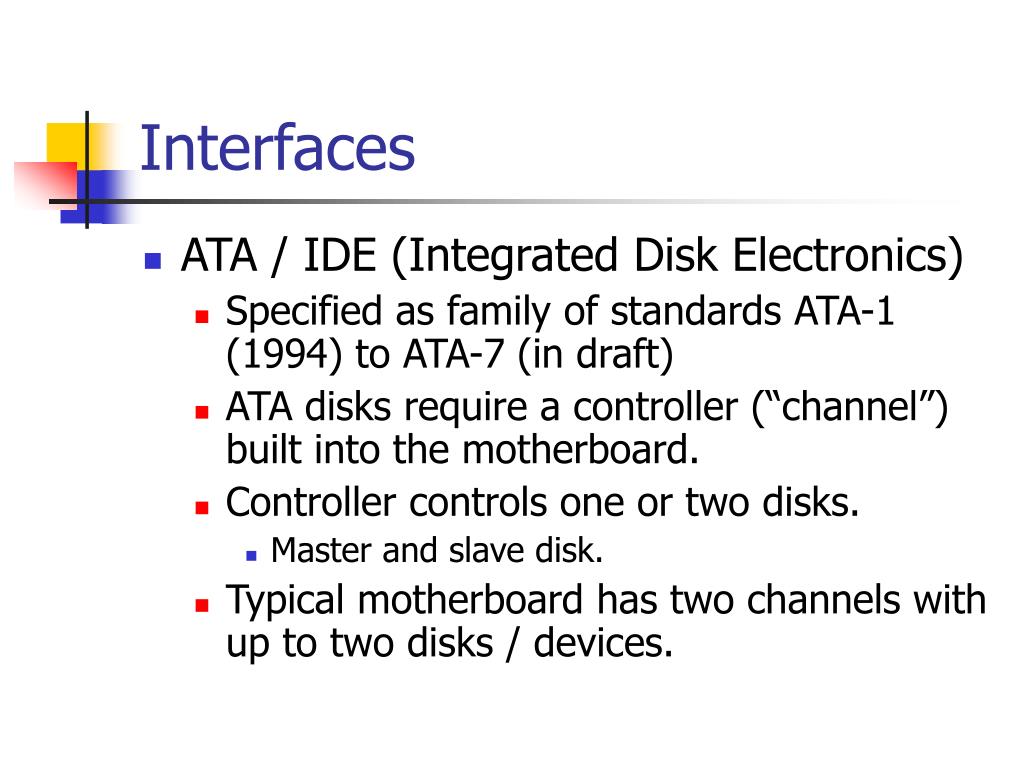 Interfaces

ATA / IDE (Integrated Disk Electronics)
Specified as family of standards ATA-1 (1994) to ATA-7 (in draft)
ATA disks require a controller (“channel”) built into the motherboard.
Controller controls one or two disks.
Master and slave disk.
Typical motherboard has two channels with up to two disks / devices.